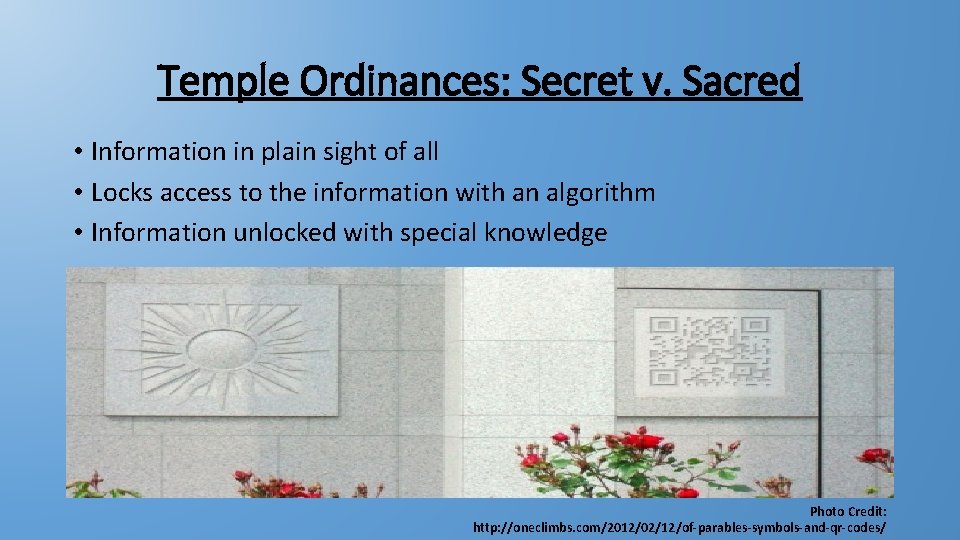 Temple Ordinances: Secret v. Sacred

• Information in plain sight of all
• Locks access to the information with an algorithm
• Information unlocked with special knowledge

Photo Credit:
http://oneclimbs.com/2012/02/12/of-parables-symbols-and-qr-codes/